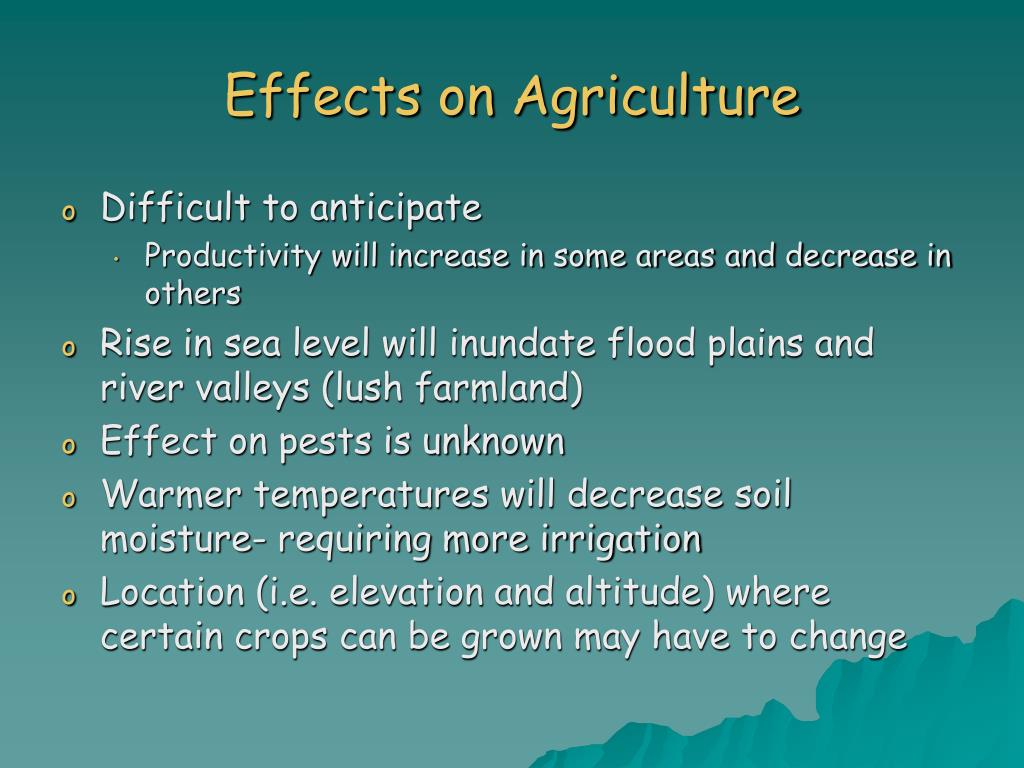 Effects on Agriculture

o Difficult to anticipate
• Productivity will increase in some areas and decrease in others
o Rise in sea level will inundate flood plains and river valleys (lush farmland)
o Effect on pests is unknown
o Warmer temperatures will decrease soil moisture- requiring more irrigation
o Location (i.e. elevation and altitude) where certain crops can be grown may have to change